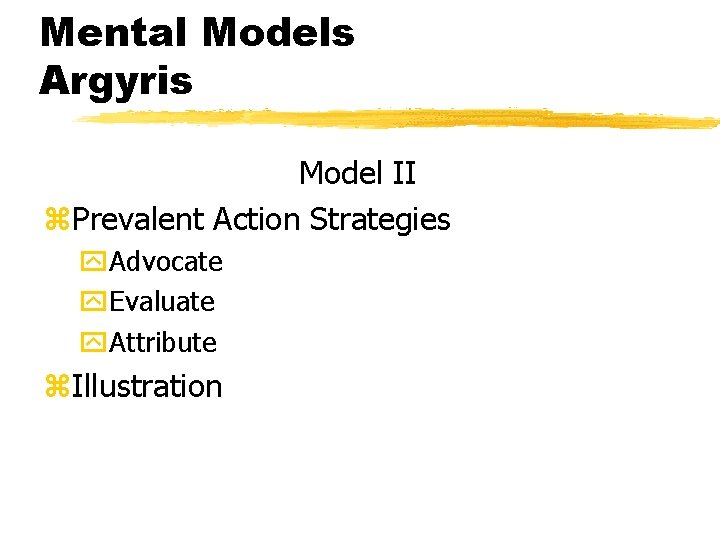 Mental Models
Argyris

Model II

Prevalent Action Strategies

Advocate

Evaluate

Attribute

Illustration